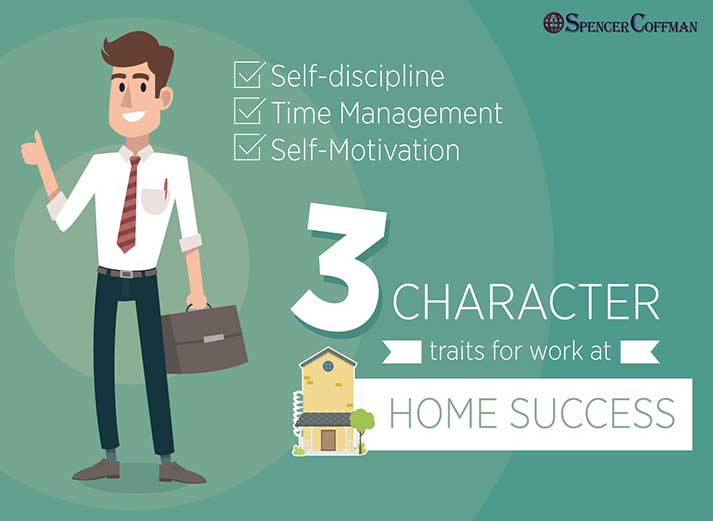 SPENCER COFFMAN

Self-discipline
Time Management
Self-Motivation

3 CHARACTER
traits for work at
HOME SUCCESS